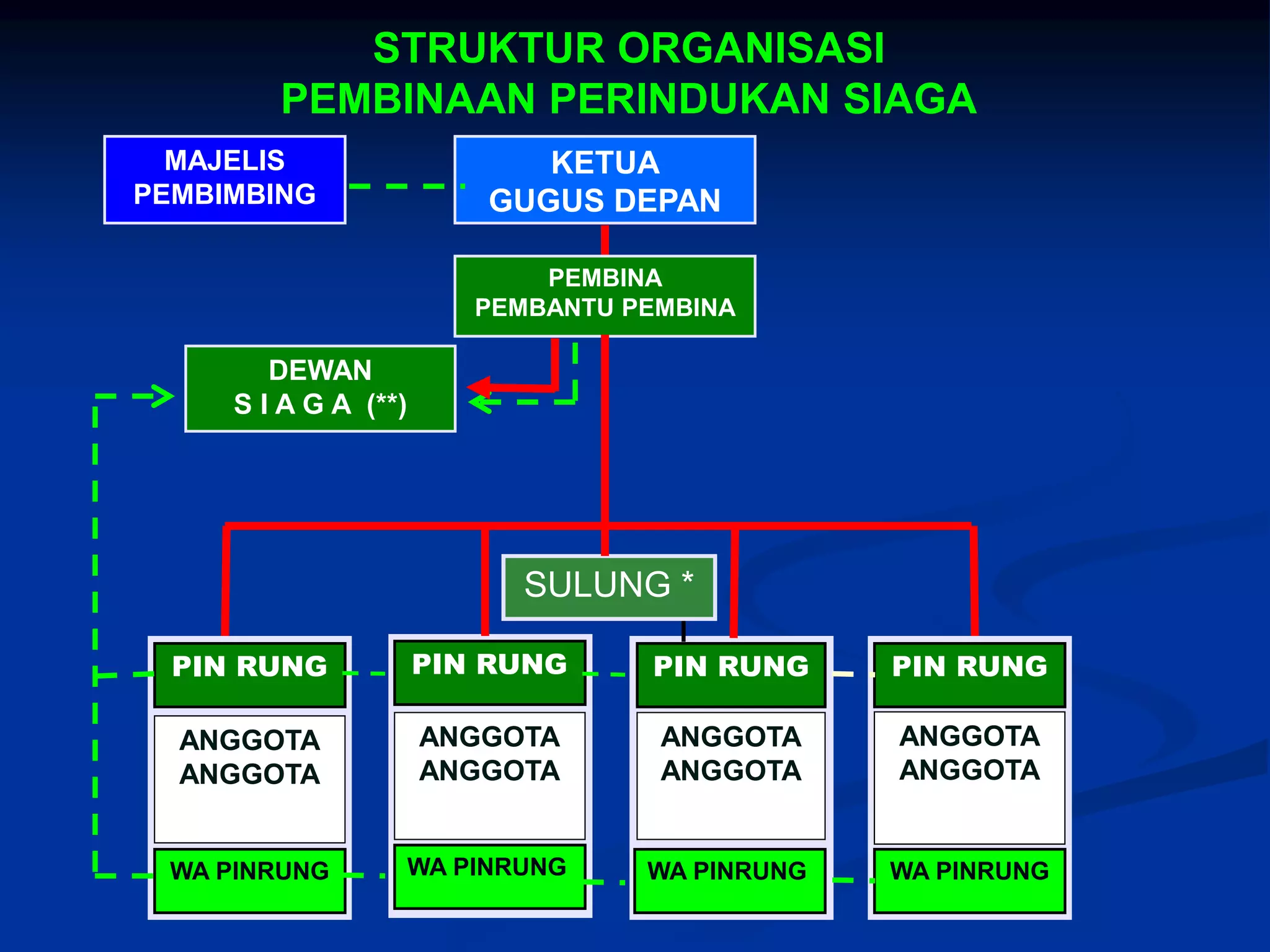 STRUKTUR ORGANISASI
PEMBINAAN PERINDUKAN SIAGA

MAJELIS PEMBIMBING

KETUA GUGUS DEPAN

PEMBINA
PEMBANTU PEMBINA

DEWAN
S I A G A (**)

SULUNG *

PIN RUNG

ANGGOTA
ANGGOTA

WA PINRUNG

PIN RUNG

ANGGOTA
ANGGOTA

WA PINRUNG

PIN RUNG

ANGGOTA
ANGGOTA

WA PINRUNG

PIN RUNG

ANGGOTA
ANGGOTA

WA PINRUNG